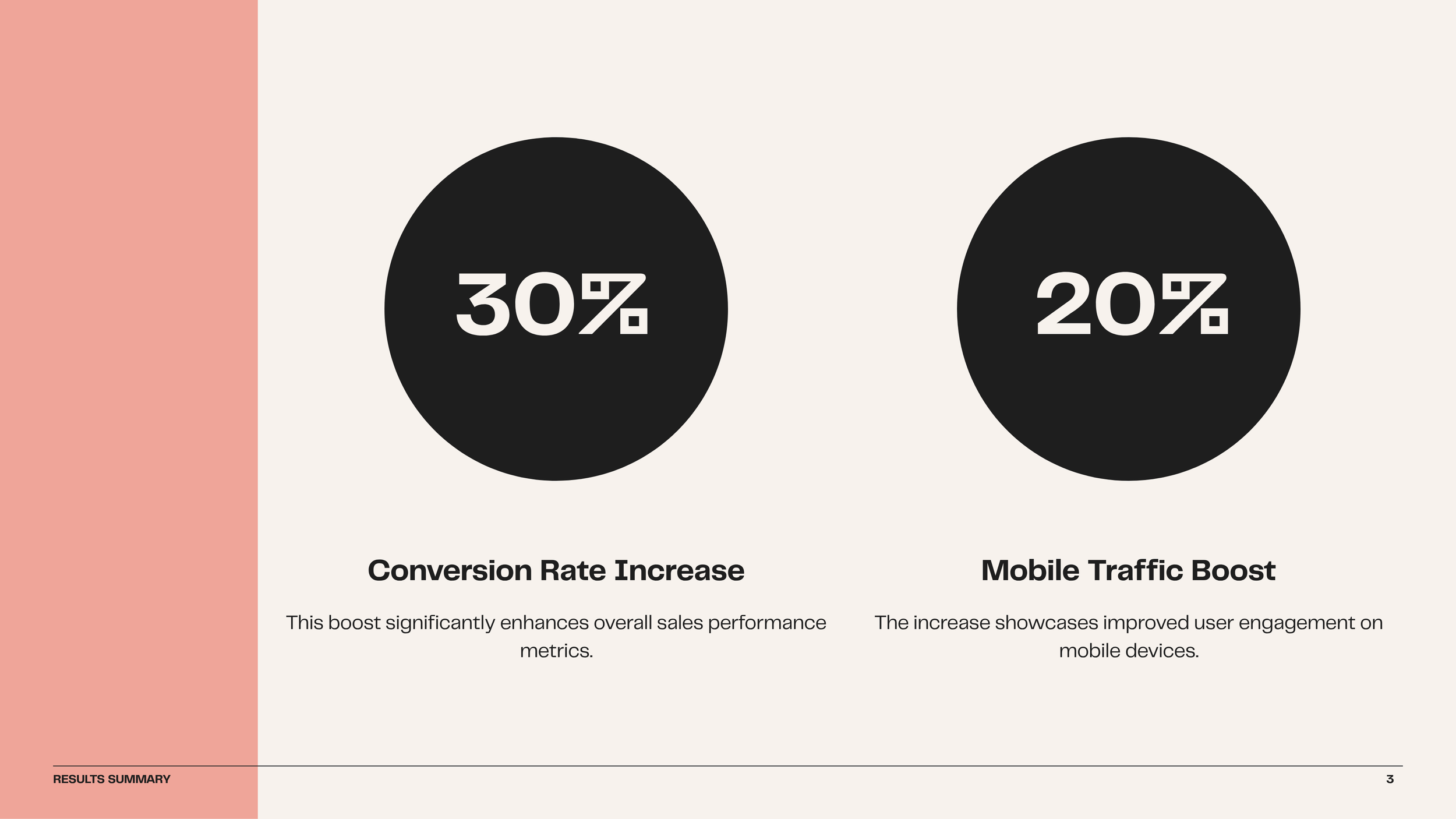 30%

Conversion Rate Increase

This boost significantly enhances overall sales performance metrics.

20%

Mobile Traffic Boost

The increase showcases improved user engagement on mobile devices.

RESULTS SUMMARY

3